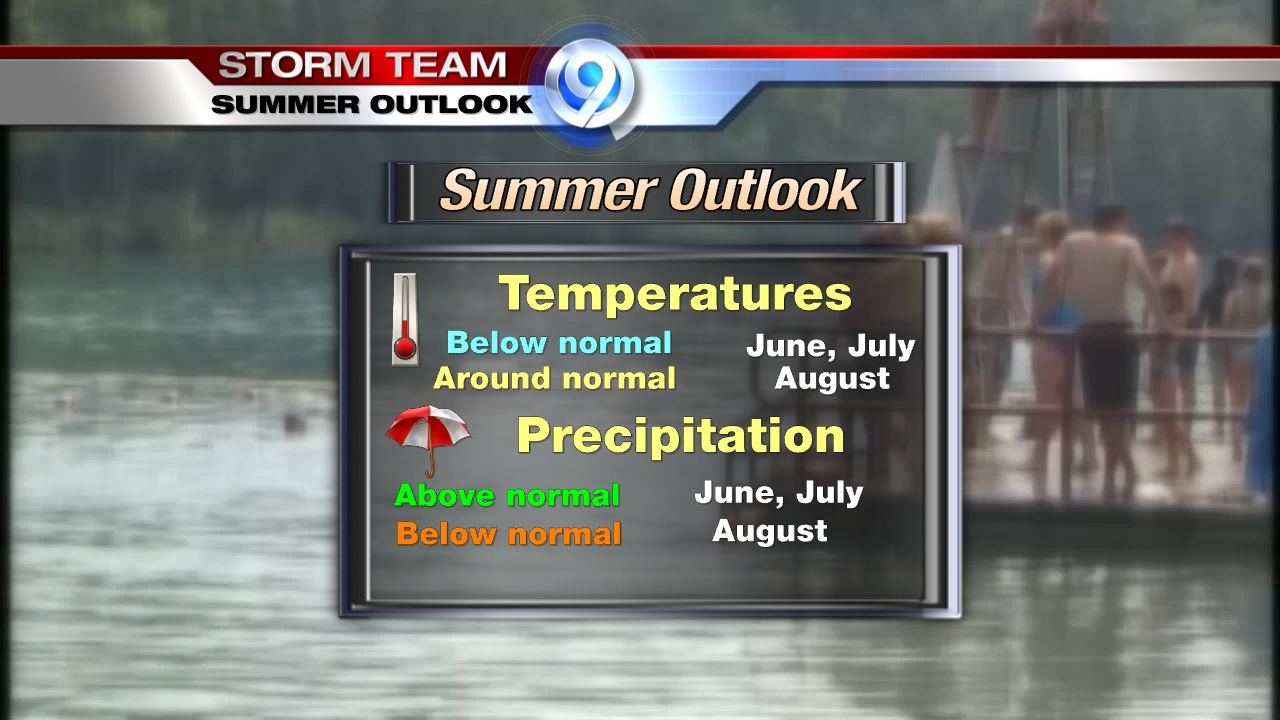 STORM TEAM
SUMMER OUTLOOK
9

Summer Outlook

Temperatures
Below normal June, July
Around normal August

Precipitation
Above normal June, July
Below normal August